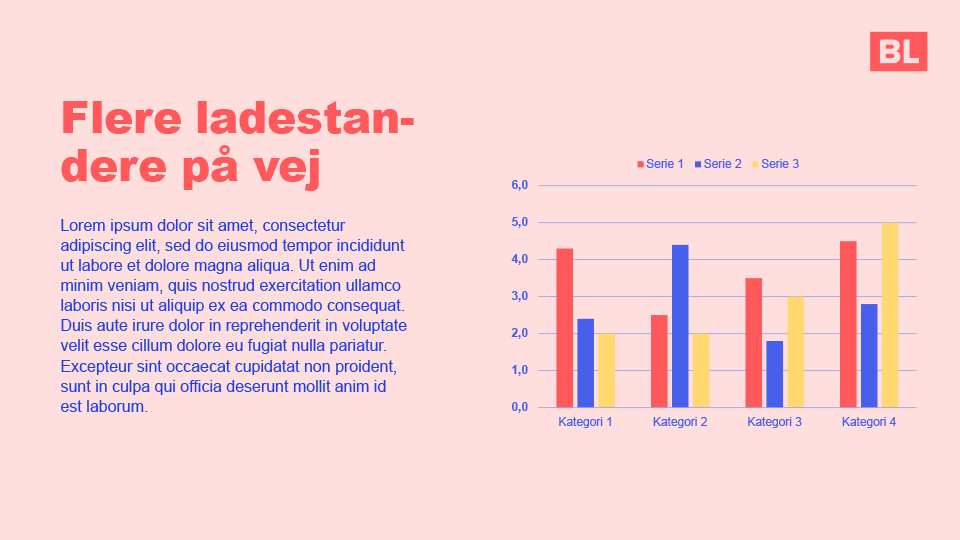 BL

Flere ladestandere på vej

Lorem ipsum dolor sit amet, consectetur adipiscing elit, sed do eiusmod tempor incididunt ut labore et dolore magna aliqua. Ut enim ad minim veniam, quis nostrud exercitation ullamco laboris nisi ut aliquip ex ea commodo consequat. Duis aute irure dolor in reprehenderit in voluptate velit esse cillum dolore eu fugiat nulla pariatur. Excepteur sint occaecat cupidatat non proident, sunt in culpa qui officia deserunt mollit anim id est laborum.

Serie 1 Serie 2 Serie 3

6,0
5,0
4,0
3,0
2,0
1,0
0,0

Kategori 1 Kategori 2 Kategori 3 Kategori 4